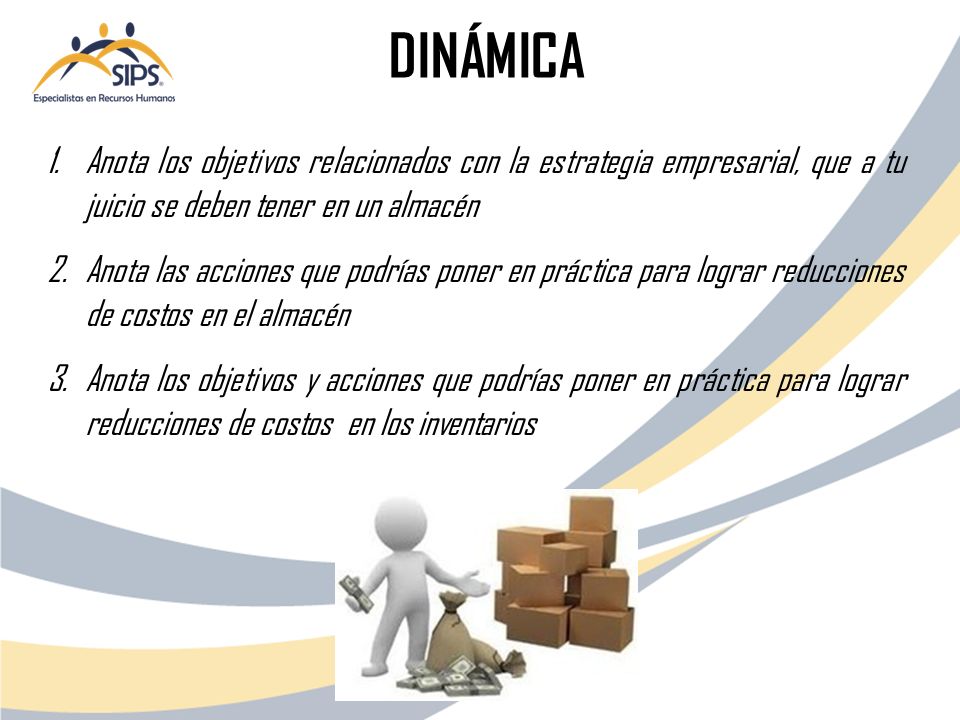 SIPS
Especialistas en Recursos Humanos

DINÁMICA

1. Anota los objetivos relacionados con la estrategia empresarial, que a tu juicio se deben tener en un almacén

2. Anota las acciones que podrías poner en práctica para lograr reducciones de costos en el almacén

3. Anota los objetivos y acciones que podrías poner en práctica para lograr reducciones de costos en los inventarios